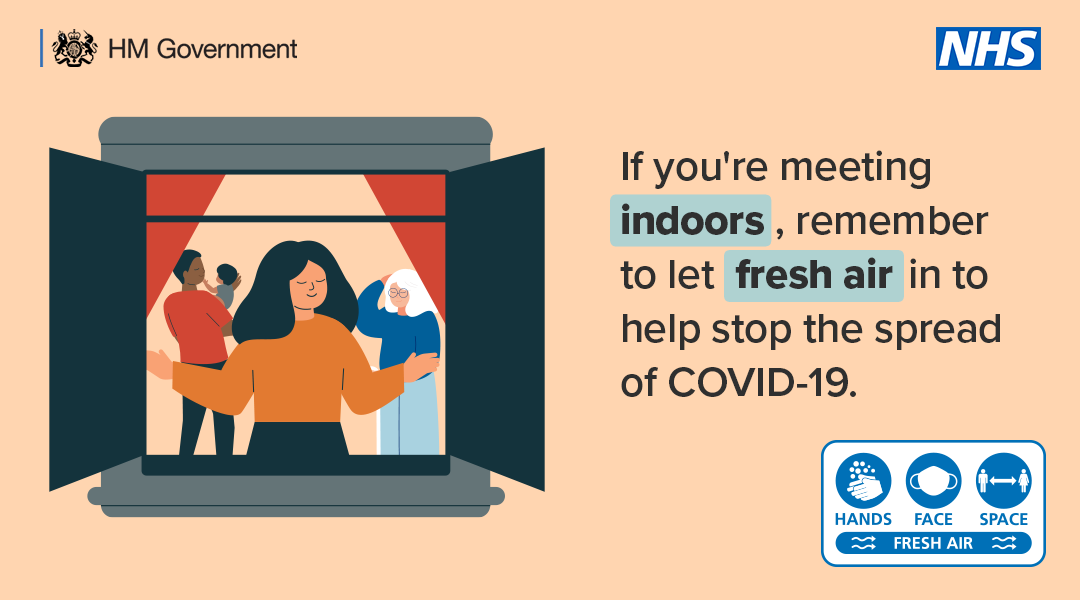 HM Government

NHS

If you're meeting indoors, remember to let fresh air in to help stop the spread of COVID-19.

HANDS FACE SPACE
FRESH AIR